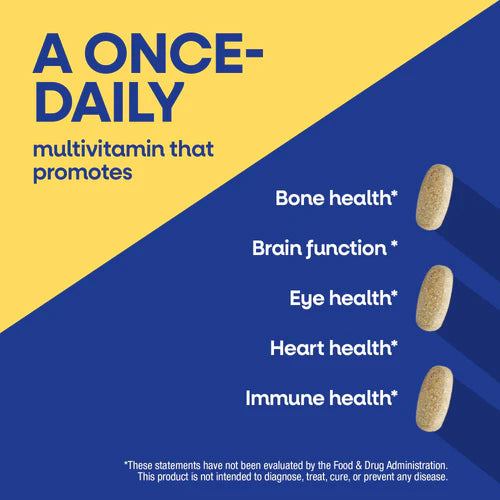 A ONCE-DAILY

multivitamin that promotes

Bone health*

Brain function *

Eye health*

Heart health*

Immune health*

*These statements have not been evaluated by the Food & Drug Administration. This product is not intended to diagnose, treat, cure, or prevent any disease.